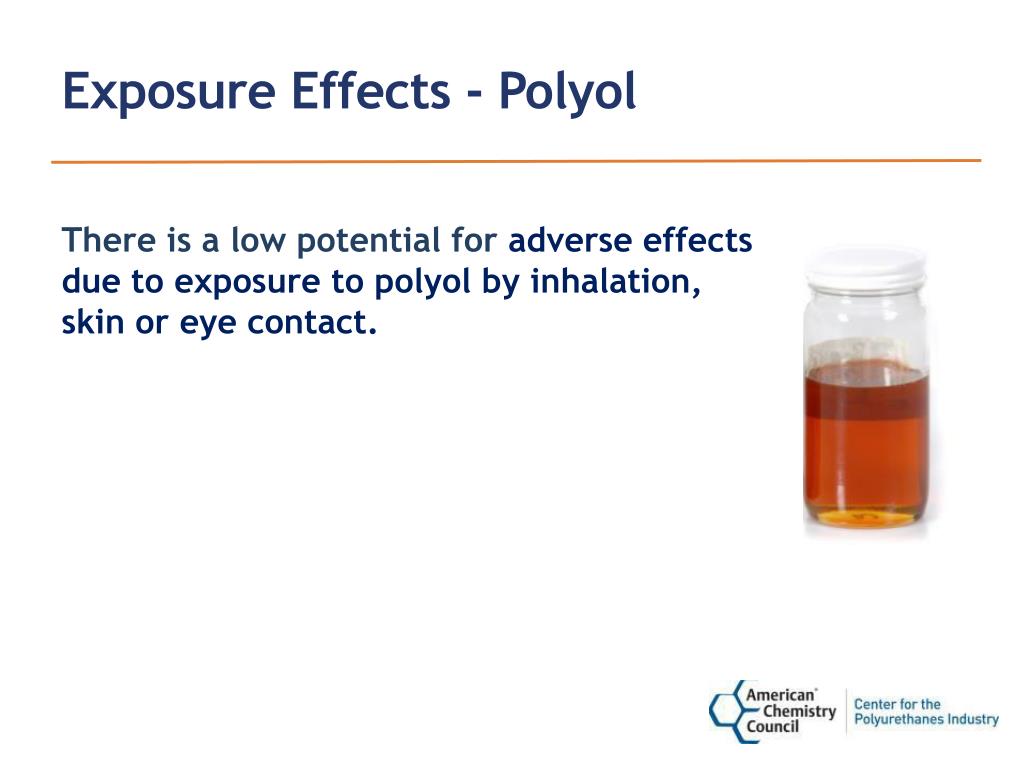 Exposure Effects - Polyol

There is a low potential for adverse effects due to exposure to polyol by inhalation, skin or eye contact.

American Chemistry Council
Center for the Polyurethanes Industry